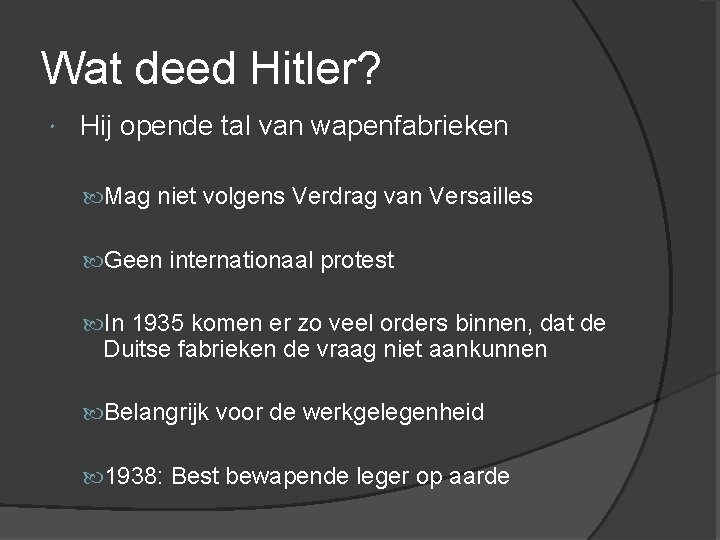 Wat deed Hitler?

Hij opende tal van wapenfabrieken

Mag niet volgens Verdrag van Versailles

Geen internationaal protest

In 1935 komen er zo veel orders binnen, dat de Duitse fabrieken de vraag niet aankunnen

Belangrijk voor de werkgelegenheid

1938: Best bewapende leger op aarde